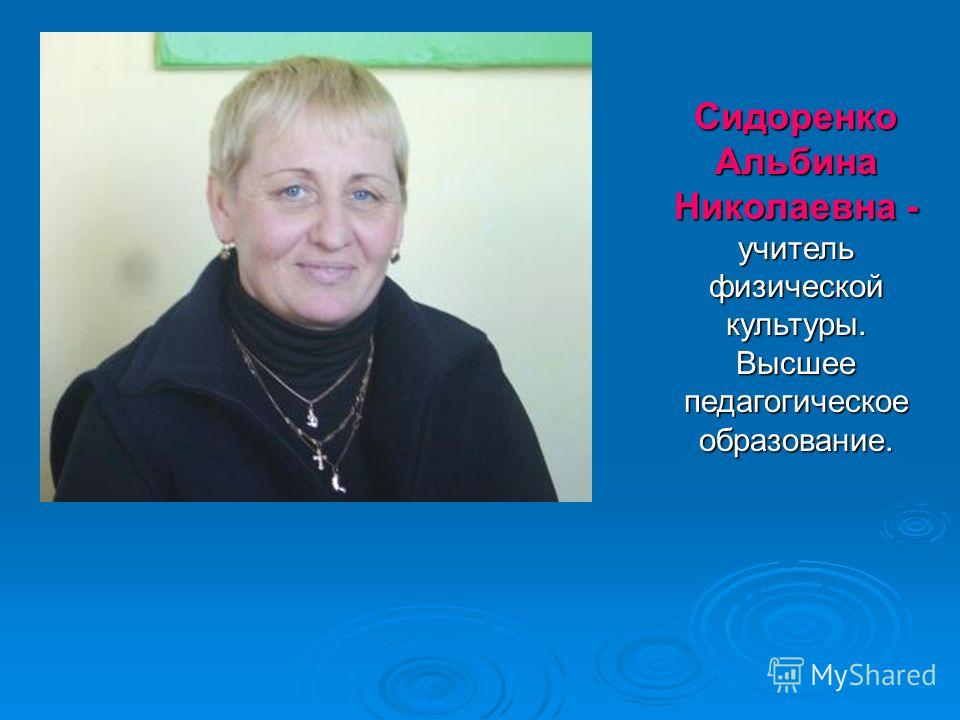 Сидоренко Альбина Николаевна - учитель физической культуры. Высшее педагогическое образование.

MyShared